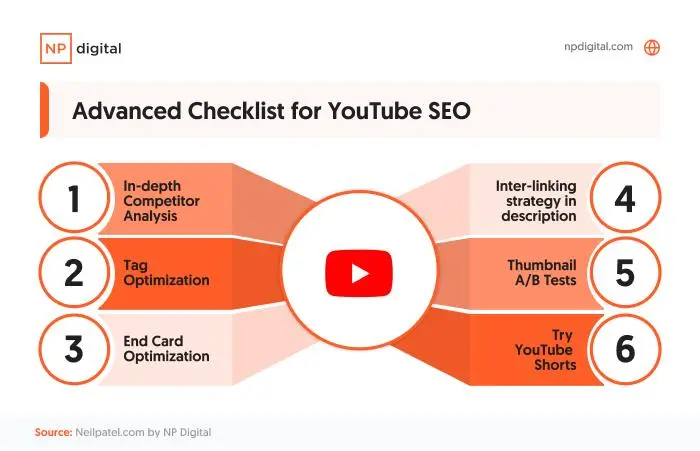 NP digital

npdigital.com

Advanced Checklist for YouTube SEO

1 In-depth Competitor Analysis

2 Tag Optimization

3 End Card Optimization

Inter-linking strategy in description 4

Thumbnail A/B Tests 5

Try YouTube Shorts 6

Source: Neilpatel.com by NP Digital